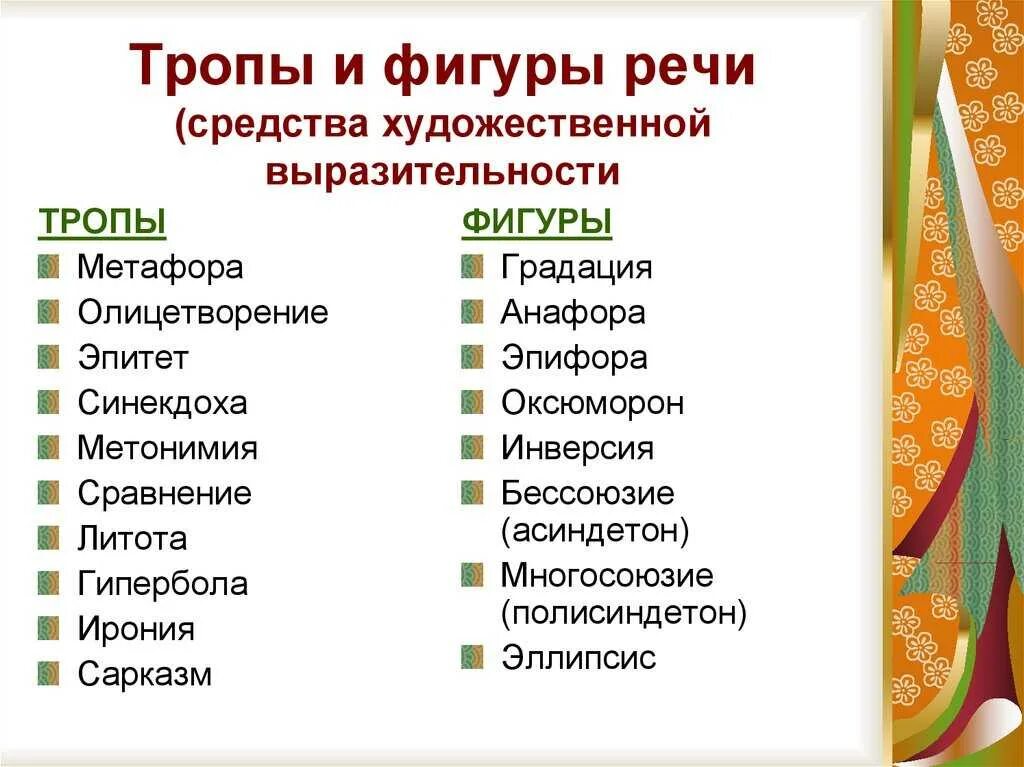 Тропы и фигуры речи
(средства художественной выразительности

ТРОПЫ
Метафора
Олицетворение
Эпитет
Синекдоха
Метонимия
Сравнение
Литота
Гипербола
Ирония
Сарказм

ФИГУРЫ
Градация
Анафора
Эпифора
Оксюморон
Инверсия
Бессоюзие (асиндетон)
Многосоюзие (полисиндетон)
Эллипсис